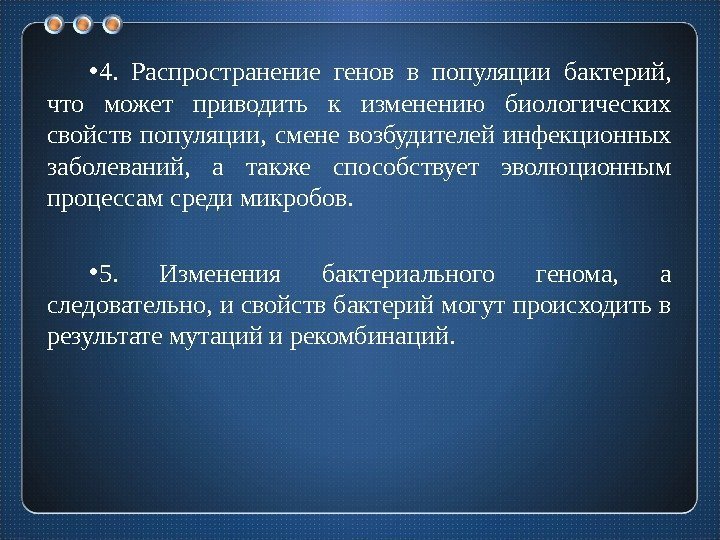 •4. Распространение генов в популяции бактерий, что может приводить к изменению биологических свойств популяции, смене возбудителей инфекционных заболеваний, а также способствует эволюционным процессам среди микробов.

•5. Изменения бактериального генома, а следовательно, и свойств бактерий могут происходить в результате мутаций и рекомбинаций.